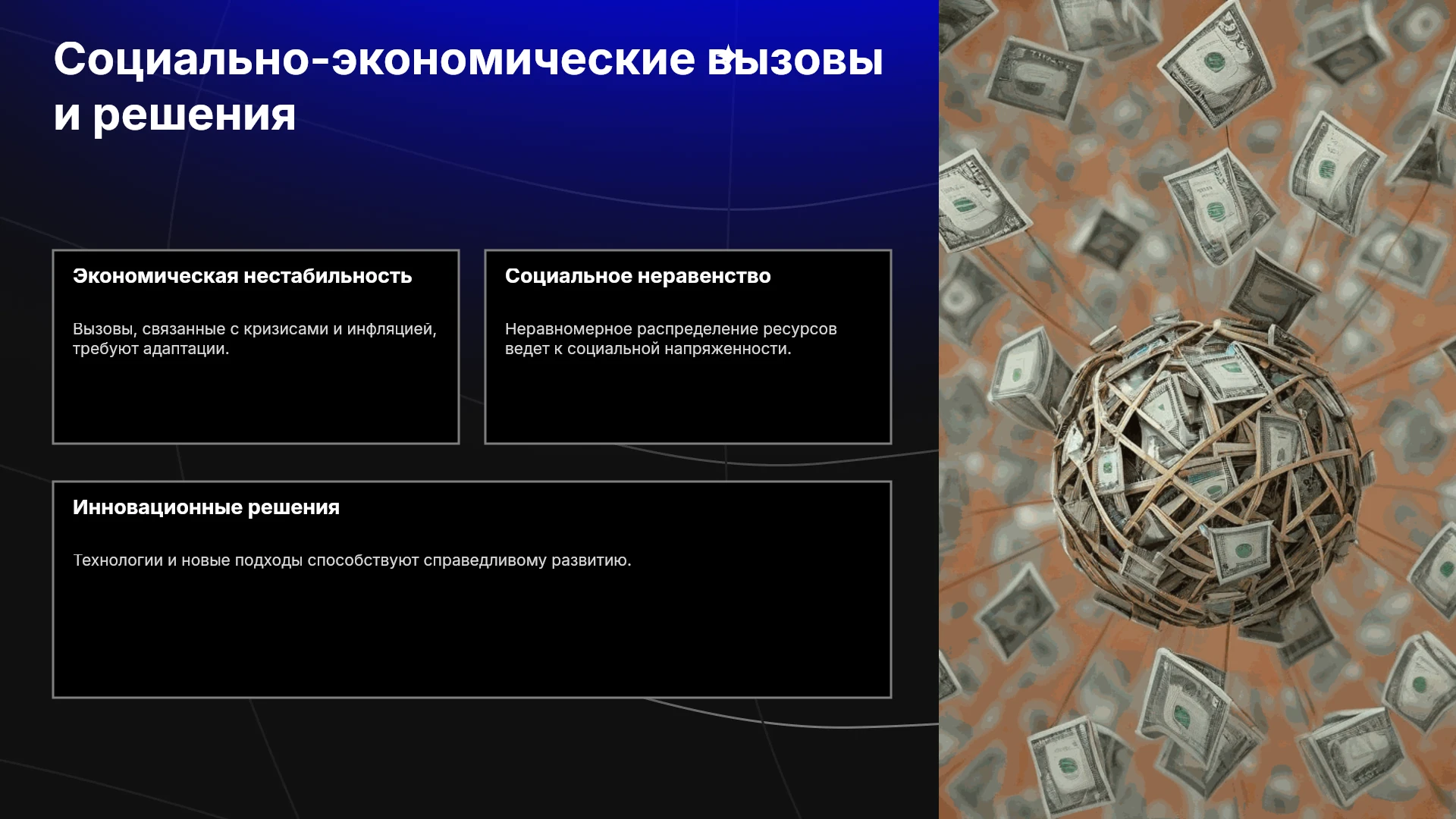 Социально-экономические вызовы и решения

Экономическая нестабильность

Вызовы, связанные с кризисами и инфляцией, требуют адаптации.

Социальное неравенство

Неравномерное распределение ресурсов ведет к социальной напряженности.

Инновационные решения

Технологии и новые подходы способствуют справедливому развитию.